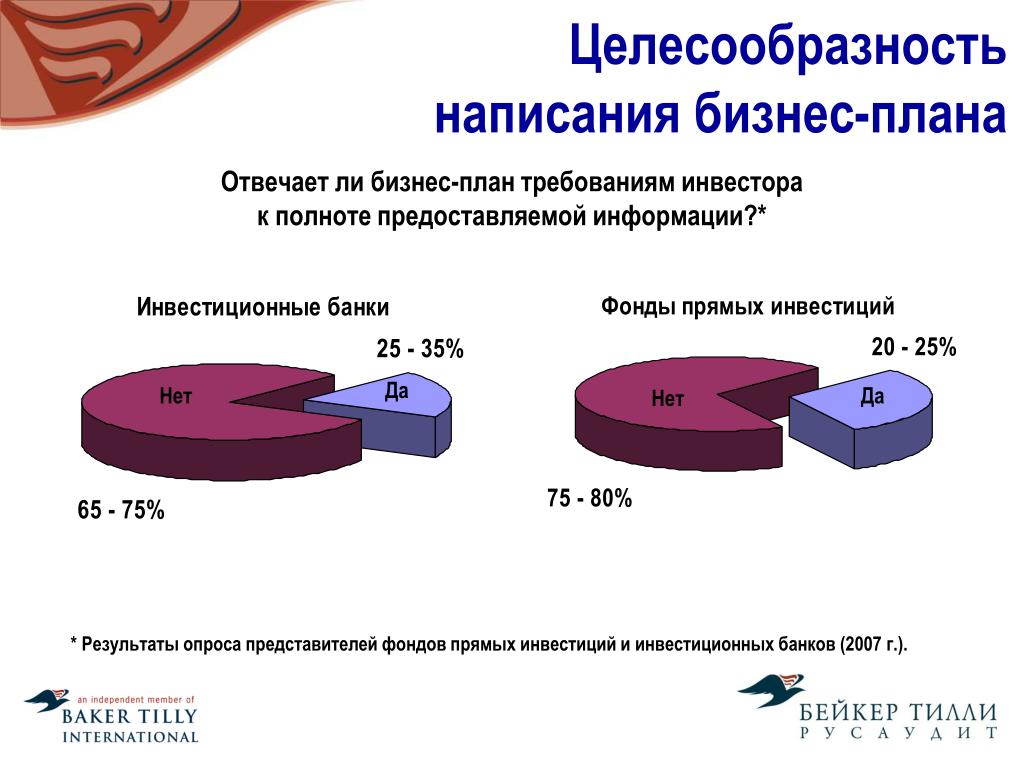 Целесообразность написания бизнес-плана

Отвечает ли бизнес-план требованиям инвестора к полноте предоставляемой информации?*

Инвестиционные банки

25 - 35%

Нет

Да

65 - 75%

Фонды прямых инвестиций

20 - 25%

Нет

Да

75 - 80%

* Результаты опроса представителей фондов прямых инвестиций и инвестиционных банков (2007 г.).

an independent member of
BAKER TILLY
INTERNATIONAL

БЕЙКЕР ТИЛЛИ
РУСАУДИТ